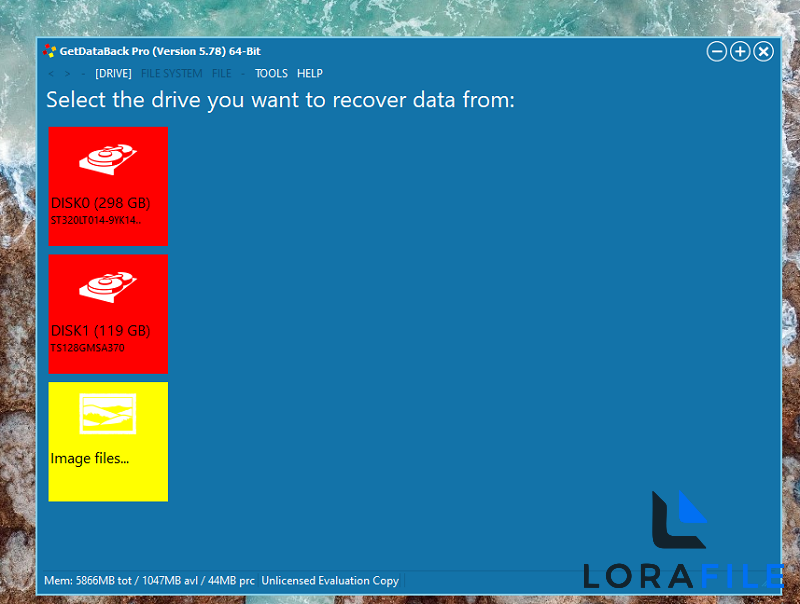 GetDataBack Pro (Version 5.78) 64-Bit

< > - [DRIVE] FILE SYSTEM FILE - TOOLS HELP

Select the drive you want to recover data from:

DISK0 (298 GB)
ST320LT014-9YK14..

DISK1 (119 GB)
TS128GMSA370

Image files...

Mem: 5866MB tot / 1047MB avl / 44MB prc Unlicensed Evaluation Copy

LORAFILE